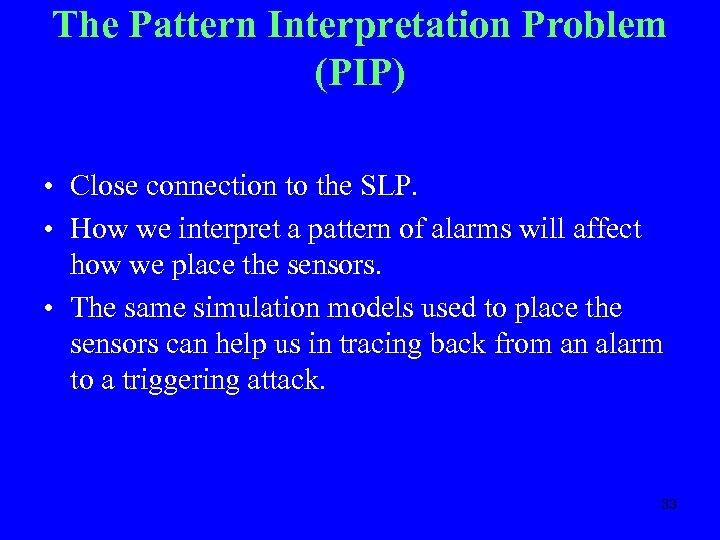 The Pattern Interpretation Problem (PIP)

• Close connection to the SLP.

• How we interpret a pattern of alarms will affect how we place the sensors.

• The same simulation models used to place the sensors can help us in tracing back from an alarm to a triggering attack.

33